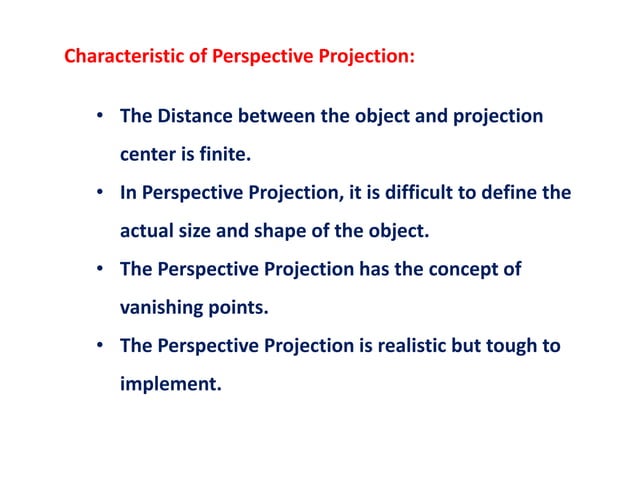 Characteristic of Perspective Projection:

• The Distance between the object and projection center is finite.

• In Perspective Projection, it is difficult to define the actual size and shape of the object.

• The Perspective Projection has the concept of vanishing points.

• The Perspective Projection is realistic but tough to implement.